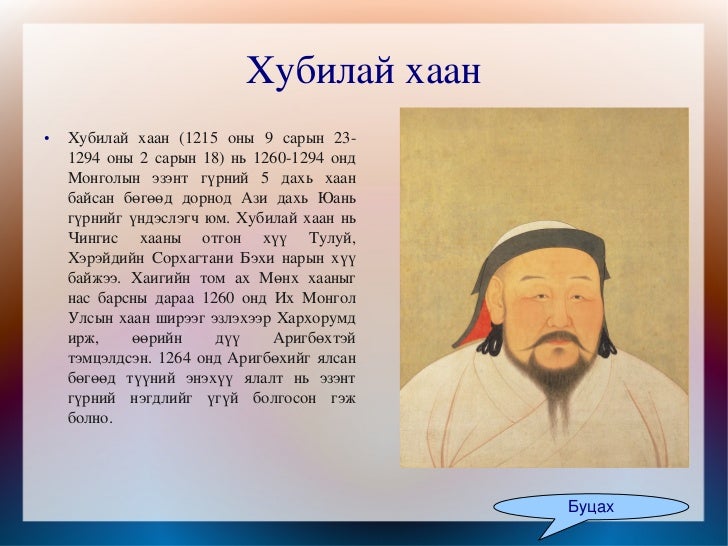 Хубилай хаан

• Хубилай хаан (1215 оны 9 сарын 23-1294 оны 2 сарын 18) нь 1260-1294 онд Монголын эзэнт гүрний 5 дахь хаан байсан бөгөөд дорнод Ази дахь Юань гүрнийг үндэслэгч юм. Хубилай хаан нь Чингис хааны отгон хүү Тулуй, Хэрэйдийн Сорхагтани Бэхи нарын хүү байжээ. Хаигийн том ах Мөнх хааныг нас барсны дараа 1260 онд Их Монгол Улсын хаан ширээг эзлэхээр Хархорумд ирж, өөрийн дүү Аригбөхтэй тэмцэлдсэн. 1264 онд Аригбөхийг ялсан бөгөөд түүний энэхүү ялалт нь эзэнт гүрний нэгдлийг үгүй болгосон гэж болно.

Буцах